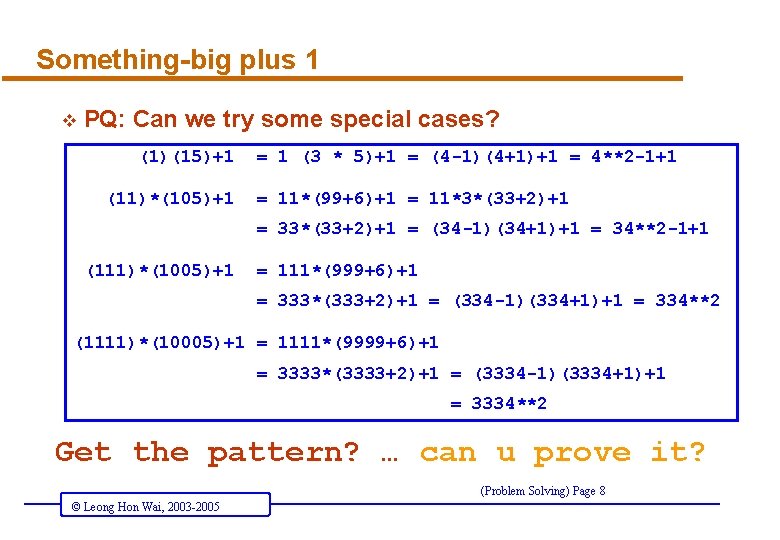 Something-big plus 1

❖ PQ: Can we try some special cases?

(1)(15)+1 = 1 (3 * 5)+1 = (4-1)(4+1)+1 = 4**2-1+1

(11)*(105)+1 = 11*(99+6)+1 = 11*3*(33+2)+1
= 33*(33+2)+1 = (34-1)(34+1)+1 = 34**2-1+1

(111)*(1005)+1 = 111*(999+6)+1
= 333*(333+2)+1 = (334-1)(334+1)+1 = 334**2

(1111)*(10005)+1 = 1111*(9999+6)+1
= 3333*(3333+2)+1 = (3334-1)(3334+1)+1
= 3334**2

Get the pattern? … can u prove it?

(Problem Solving) Page 8

© Leong Hon Wai, 2003-2005